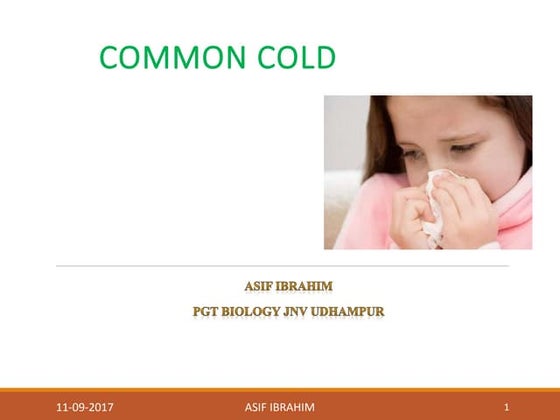 COMMON COLD

ASIF IBRAHIM

PGT BIOLOGY JNV UDHAMPUR

11-09-2017 ASIF IBRAHIM 1